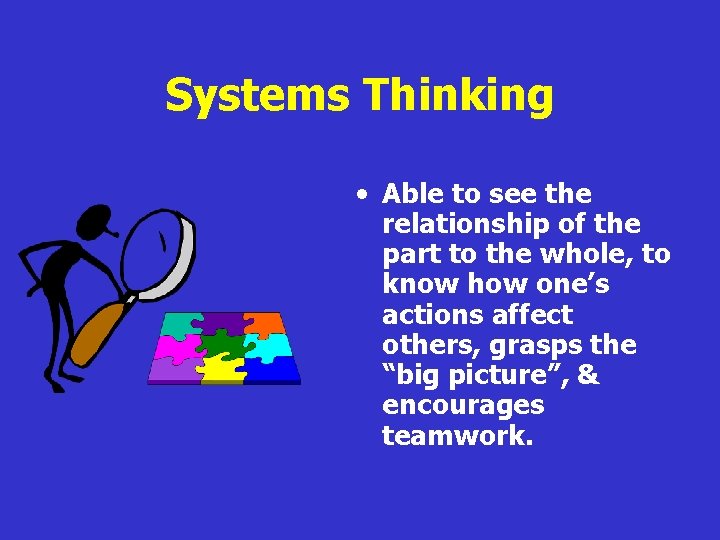 Systems Thinking

• Able to see the relationship of the part to the whole, to know how one’s actions affect others, grasps the “big picture”, & encourages teamwork.